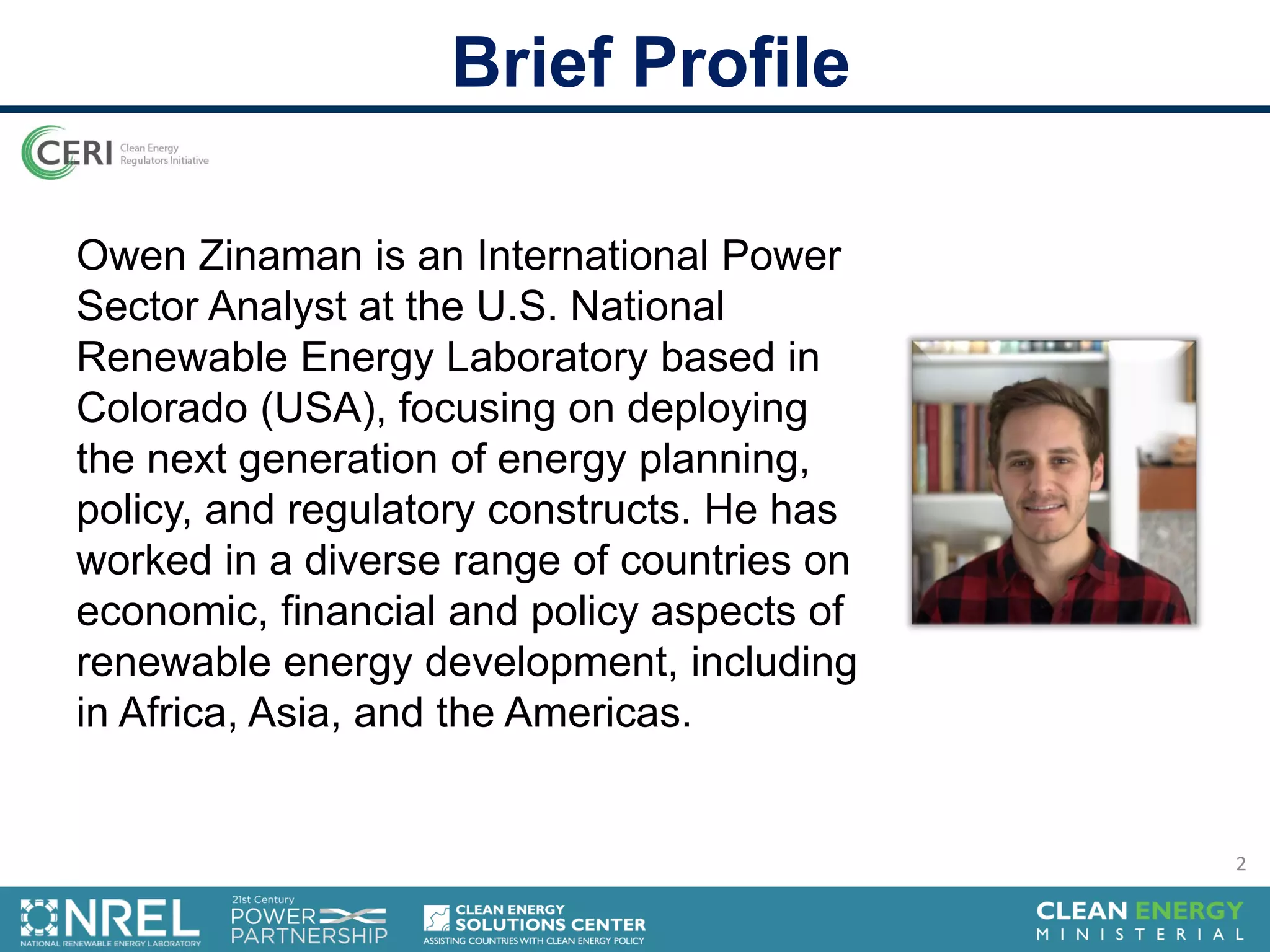 Brief Profile

CERI Clean Energy Regulators Initiative

Owen Zinaman is an International Power Sector Analyst at the U.S. National Renewable Energy Laboratory based in Colorado (USA), focusing on deploying the next generation of energy planning, policy, and regulatory constructs. He has worked in a diverse range of countries on economic, financial and policy aspects of renewable energy development, including in Africa, Asia, and the Americas.

2

NREL NATIONAL RENEWABLE ENERGY LABORATORY

21st Century POWER PARTNERSHIP

CLEAN ENERGY SOLUTIONS CENTER ASSISTING COUNTRIES WITH CLEAN ENERGY POLICY

CLEAN ENERGY MINISTERIAL